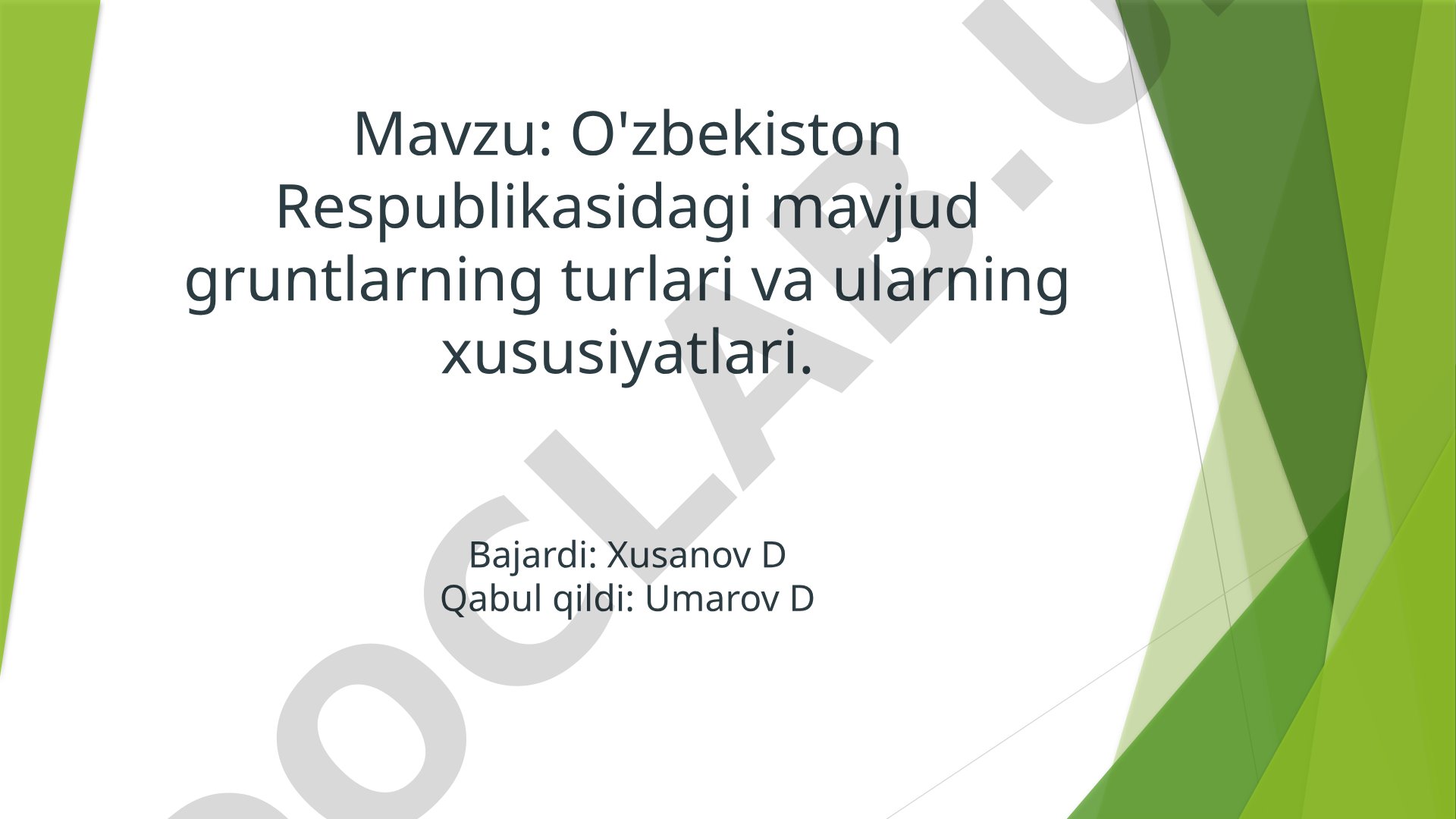 Mavzu: O'zbekiston Respublikasidagi mavjud gruntlarning turlari va ularning xususiyatlari.

Bajardi: Xusanov D
Qabul qildi: Umarov D

DOCLAB.U